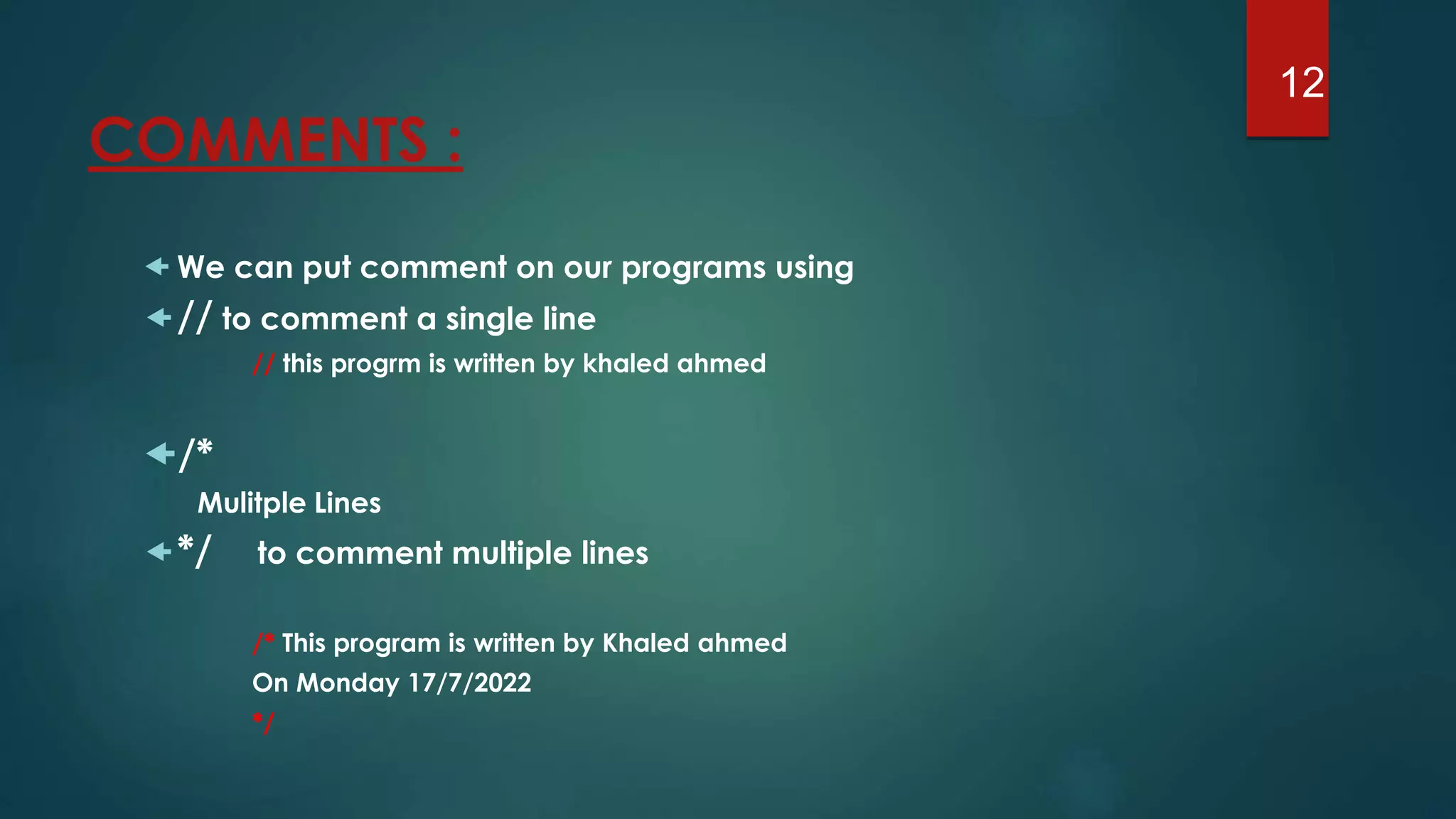 12

COMMENTS :

We can put comment on our programs using

// to comment a single line

// this progrm is written by khaled ahmed

/*

Mulitple Lines

*/ to comment multiple lines

/* This program is written by Khaled ahmed
On Monday 17/7/2022
*/